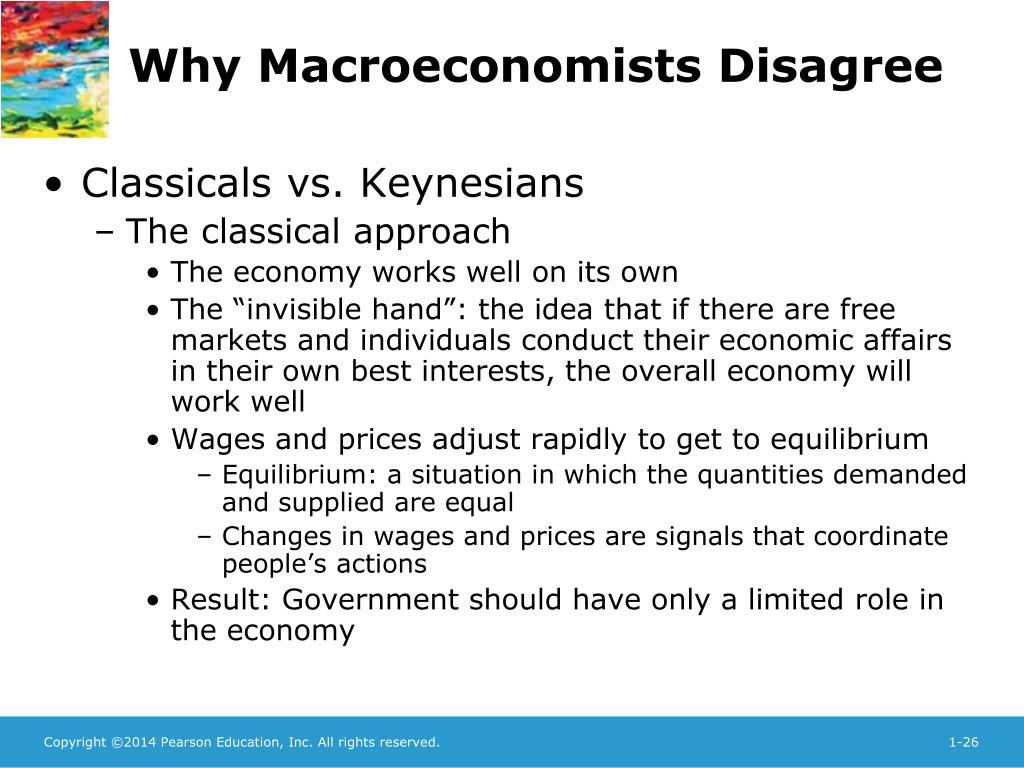 Why Macroeconomists Disagree

• Classicals vs. Keynesians
– The classical approach
• The economy works well on its own
• The “invisible hand”: the idea that if there are free markets and individuals conduct their economic affairs in their own best interests, the overall economy will work well
• Wages and prices adjust rapidly to get to equilibrium
– Equilibrium: a situation in which the quantities demanded and supplied are equal
– Changes in wages and prices are signals that coordinate people’s actions
• Result: Government should have only a limited role in the economy

Copyright ©2014 Pearson Education, Inc. All rights reserved.

1-26